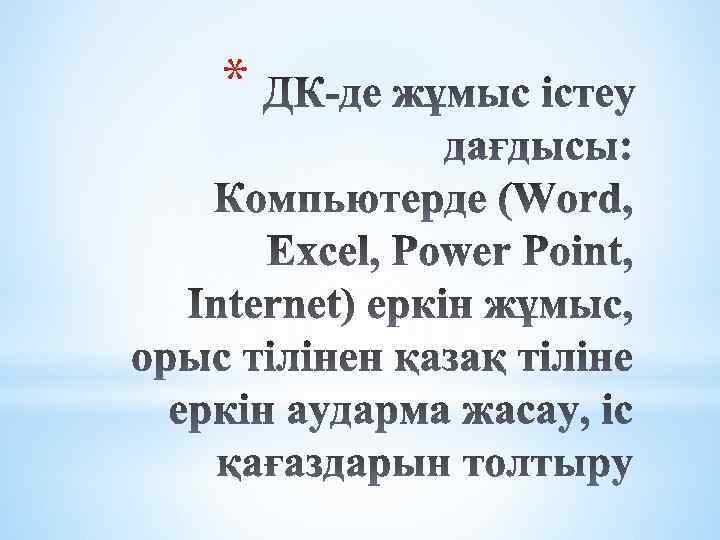 * ДК-де жұмыс істеу дағдысы: Компьютерде (Word, Excel, Power Point, Internet) еркін жұмыс, орыс тілінен қазақ тіліне еркін аударма жасау, іс қағаздарын толтыру